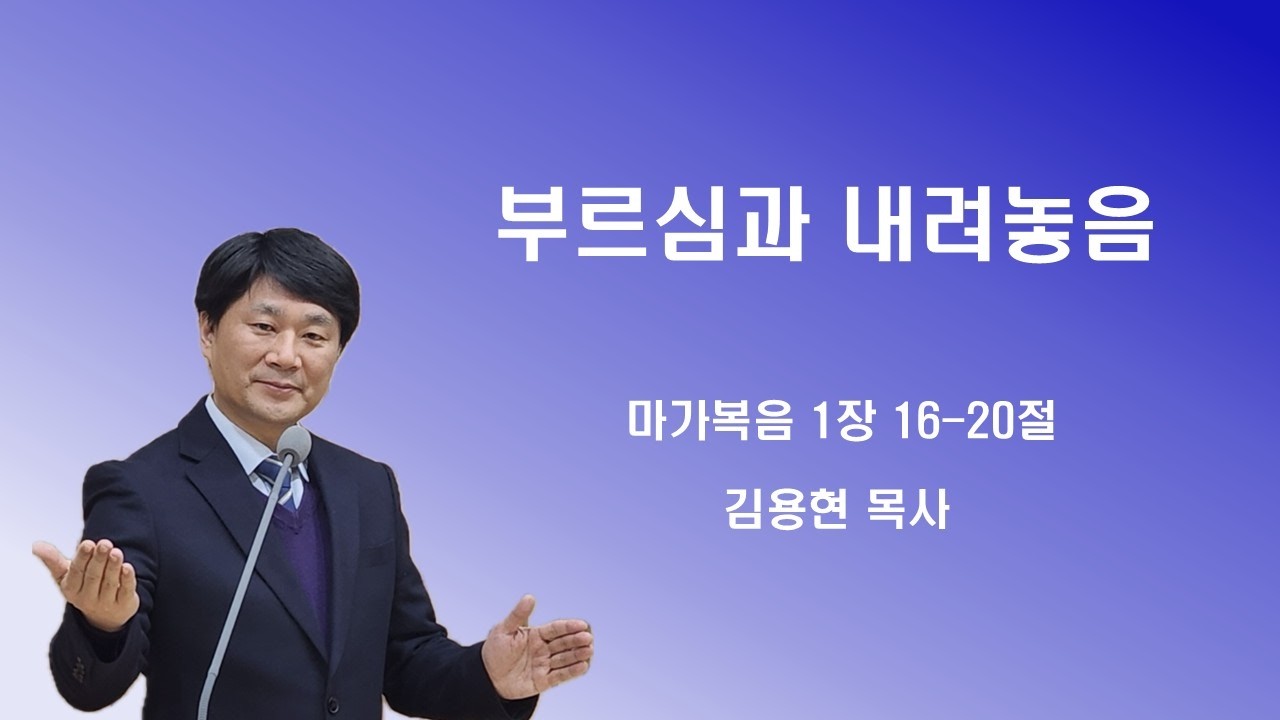 부르심과 내려놓음

마가복음 1장 16-20절

김용현 목사